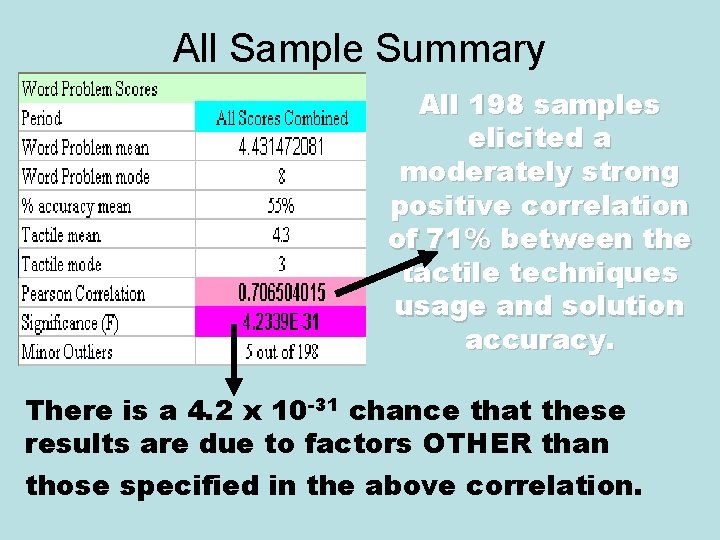 All Sample Summary

| Word Problem Scores | |
|---|---|
| Period | All Scores Combined |
| Word Problem mean | 4.431472081 |
| Word Problem mode | 8 |
| % accuracy mean | 55% |
| Tactile mean | 4.3 |
| Tactile mode | 3 |
| Pearson Correlation | 0.706504015 |
| Significance (F) | 4.2339E-31 |
| Minor Outliers | 5 out of 198 |

All 198 samples elicited a moderately strong positive correlation of 71% between the tactile techniques usage and solution accuracy.

There is a 4.2 x $10^{-31}$ chance that these results are due to factors OTHER than those specified in the above correlation.